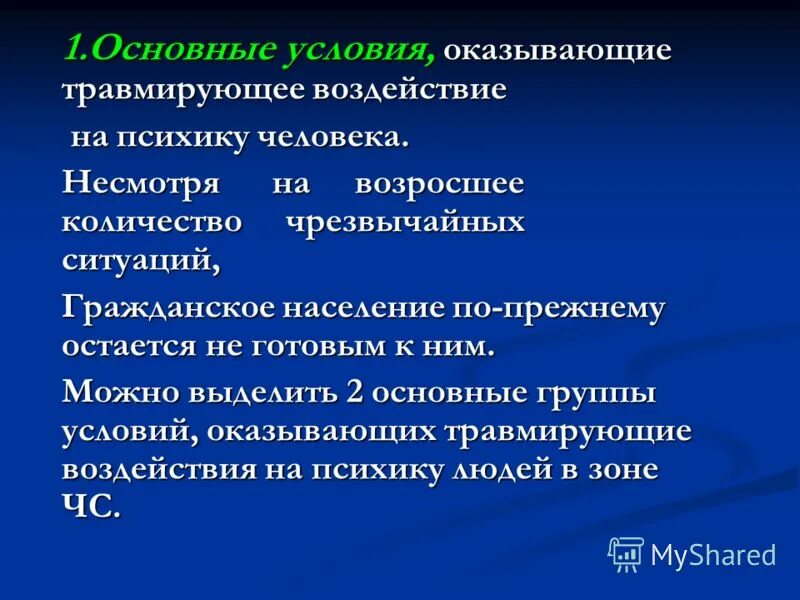 1.Основные условия, оказывающие травмирующее воздействие на психику человека.

Несмотря на возросшее количество чрезвычайных ситуаций,

Гражданское население по-прежнему остается не готовым к ним.

Можно выделить 2 основные группы условий, оказывающих травмирующие воздействия на психику людей в зоне ЧС.

MyShared